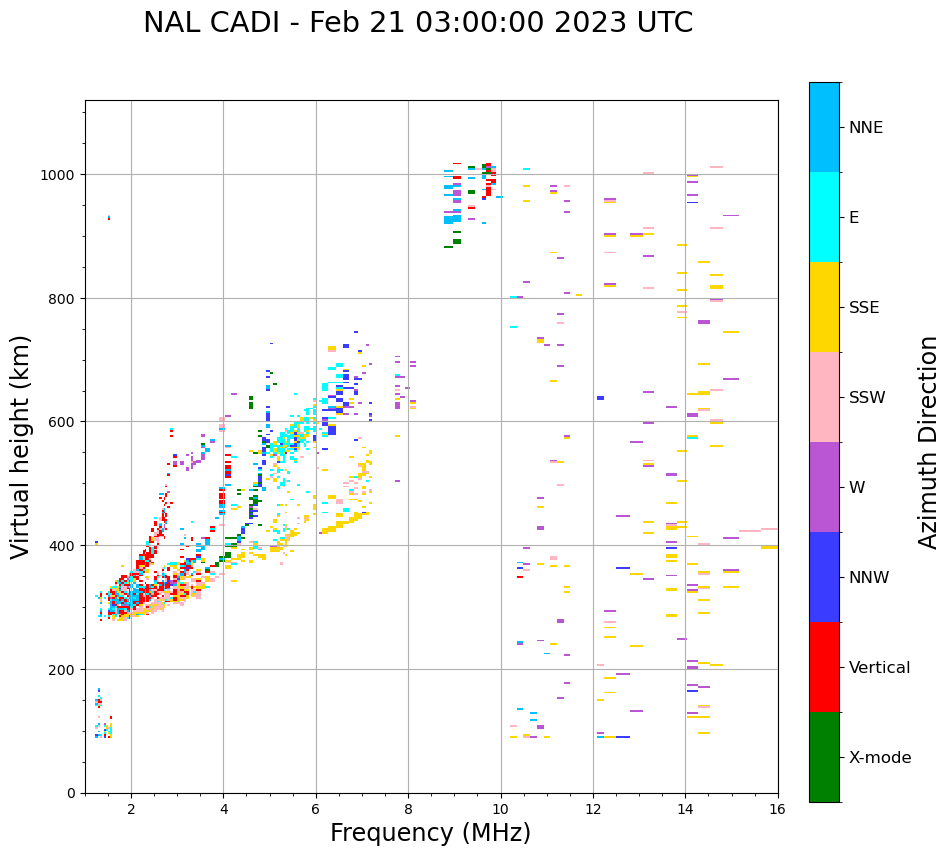 NAL CADI - Feb 21 03:00:00 2023 UTC

Virtual height (km)

1000
800
600
400
200
0

2
4
6
8
10
12
14
16

Frequency (MHz)

NNE
E
SSE
SSW
W
NNW
Vertical
X-mode

Azimuth Direction